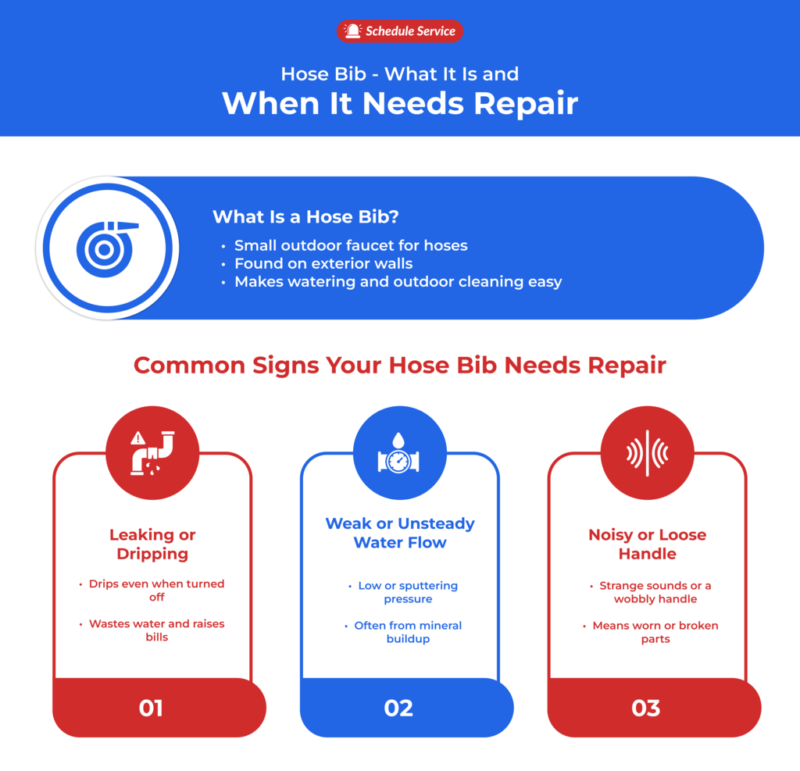 Schedule Service

Hose Bib - What It Is and
When It Needs Repair

What Is a Hose Bib?
• Small outdoor faucet for hoses
• Found on exterior walls
• Makes watering and outdoor cleaning easy

Common Signs Your Hose Bib Needs Repair

Leaking or Dripping
• Drips even when turned off
• Wastes water and raises bills
01

Weak or Unsteady Water Flow
• Low or sputtering pressure
• Often from mineral buildup
02

Noisy or Loose Handle
• Strange sounds or a wobbly handle
• Means worn or broken parts
03